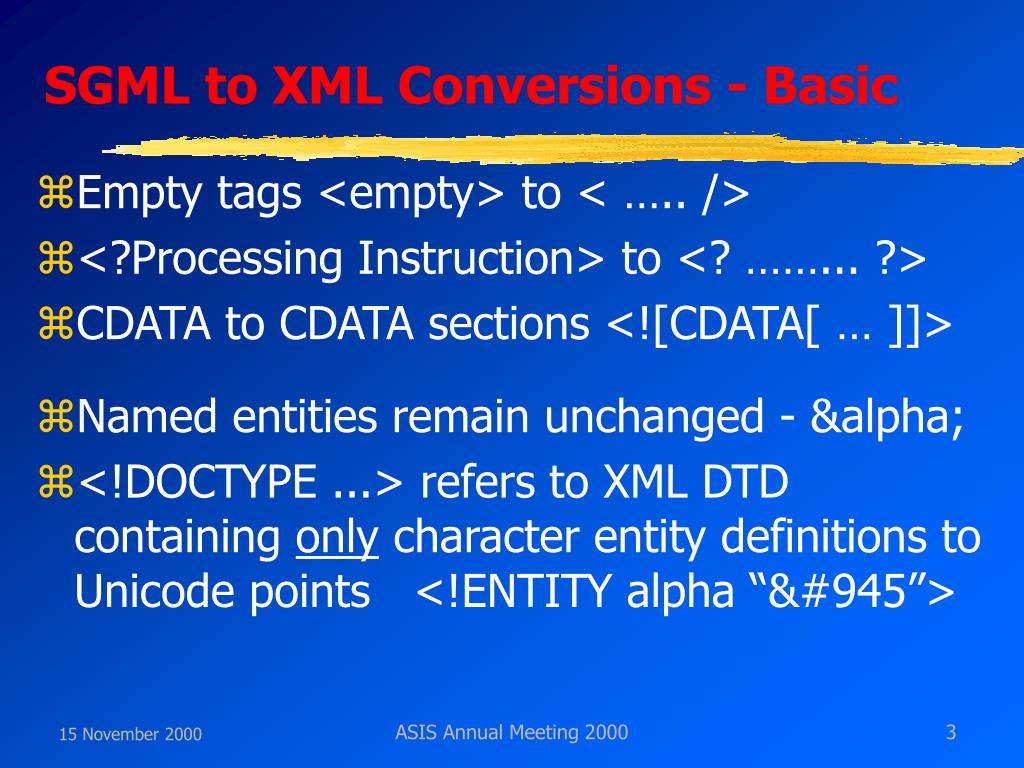 SGML to XML Conversions - Basic

⌘Empty tags <empty> to < ….. />
⌘<?Processing Instruction> to <? ……... ?>
⌘CDATA to CDATA sections <![CDATA[ … ]]>

⌘Named entities remain unchanged - &alpha;
⌘<!DOCTYPE ...> refers to XML DTD containing only character entity definitions to Unicode points <!ENTITY alpha “&#945”>

15 November 2000

ASIS Annual Meeting 2000

3